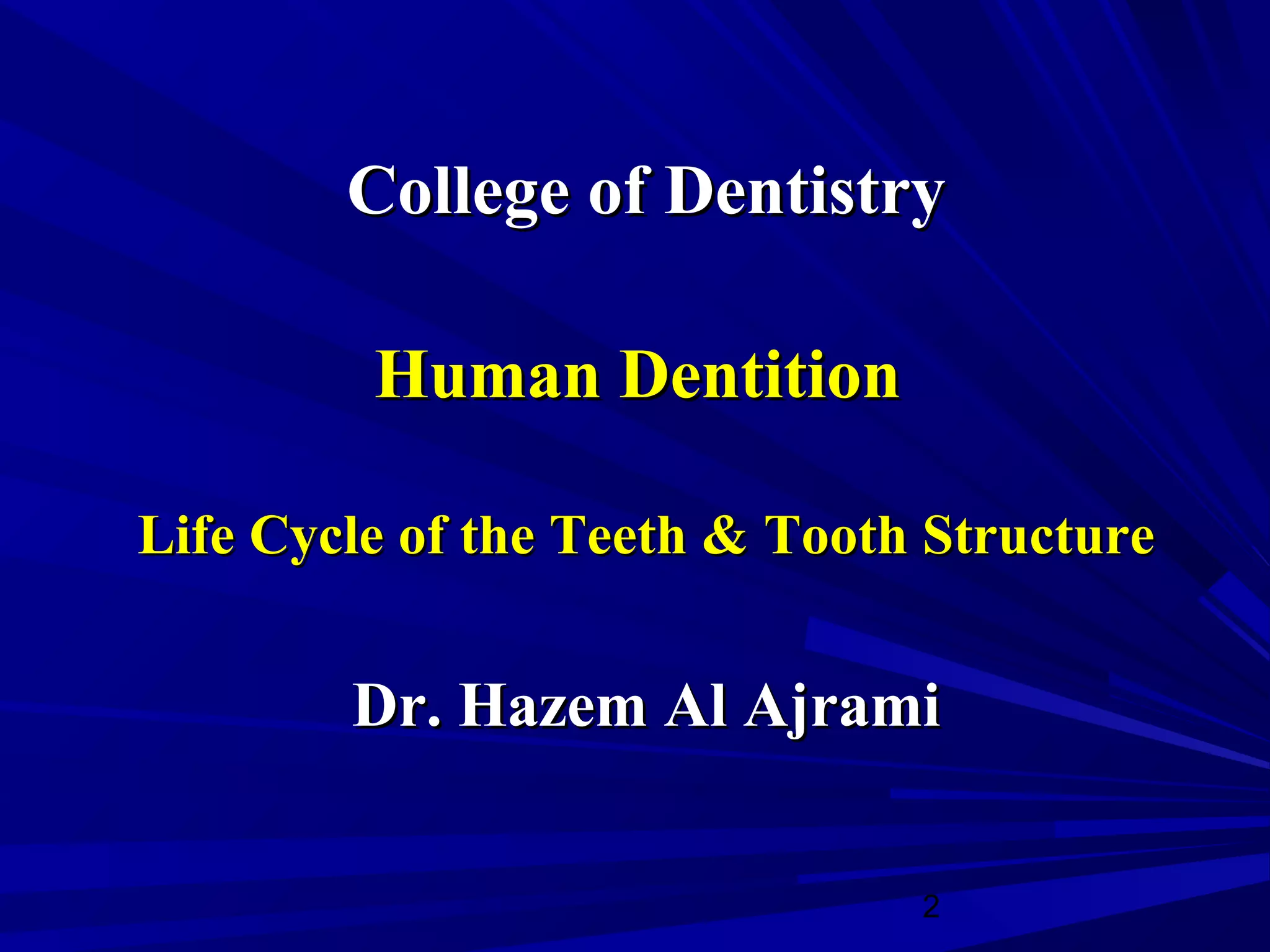 College of Dentistry

Human Dentition

Life Cycle of the Teeth & Tooth Structure

Dr. Hazem Al Ajrami

2